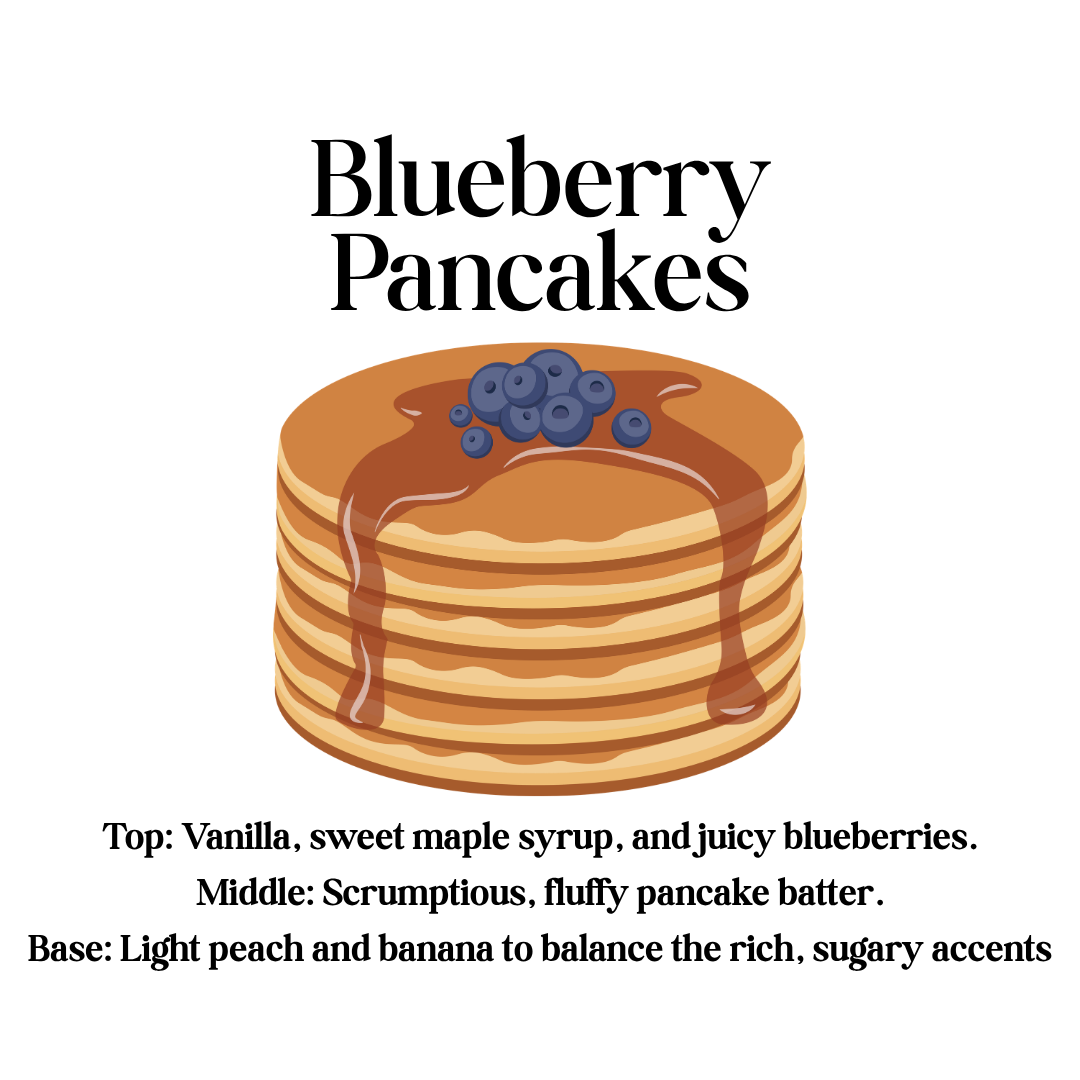 Blueberry Pancakes

Top: Vanilla, sweet maple syrup, and juicy blueberries.
Middle: Scrumptious, fluffy pancake batter.
Base: Light peach and banana to balance the rich, sugary accents